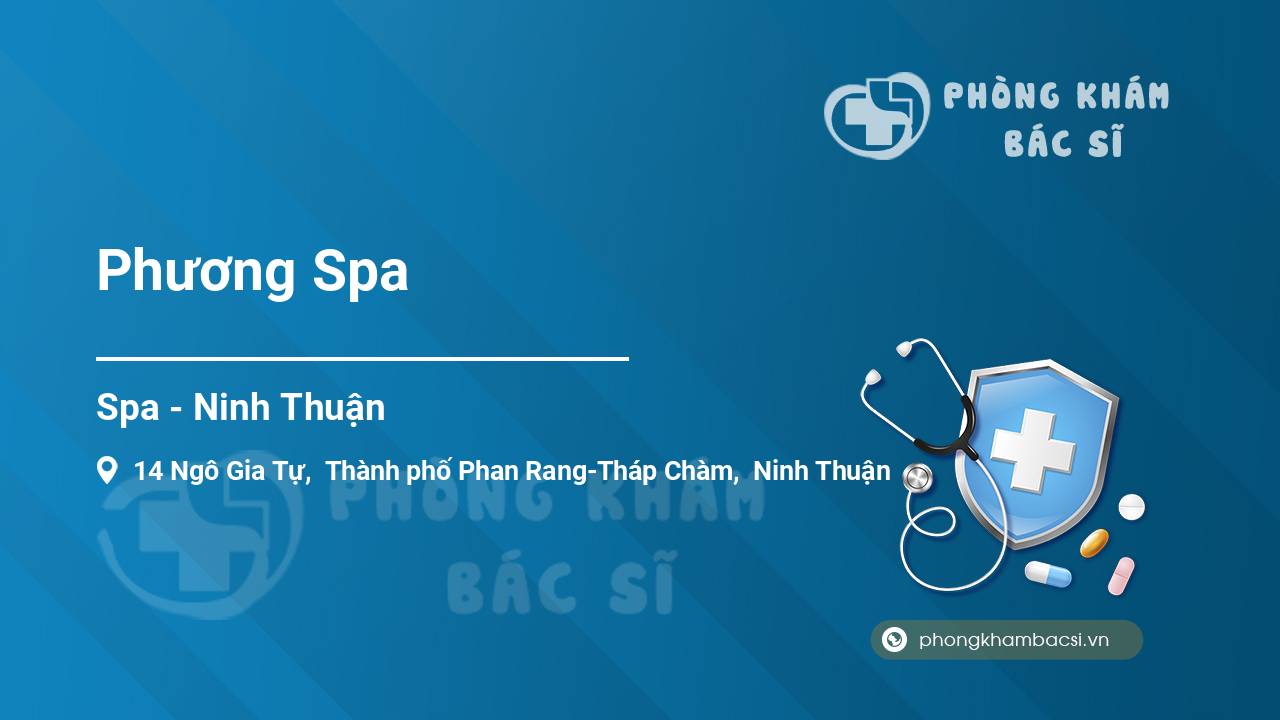 PHÒNG KHÁM
BÁC SĨ

Phương Spa

Spa - Ninh Thuận

14 Ngô Gia Tự, Thành phố Phan Rang-Tháp Chàm, Ninh Thuận

PHÒNG KHÁM
BÁC SĨ

phongkhambacsi.vn